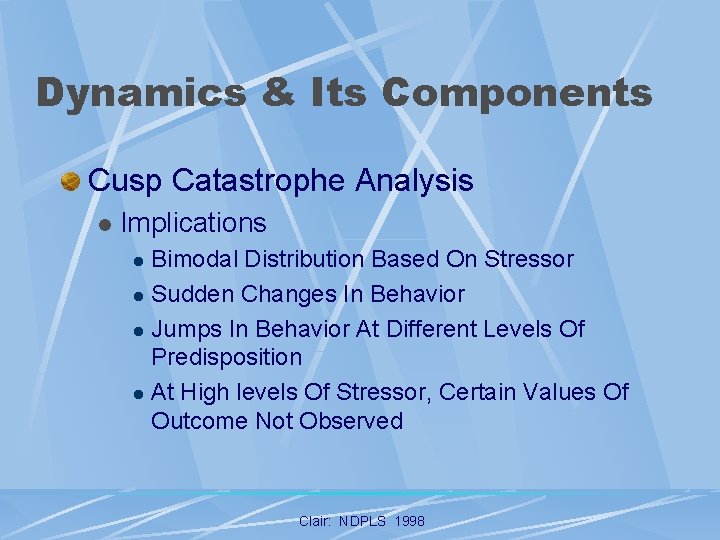 Dynamics & Its Components

Cusp Catastrophe Analysis

Implications

Bimodal Distribution Based On Stressor

Sudden Changes In Behavior

Jumps In Behavior At Different Levels Of Predisposition

At High levels Of Stressor, Certain Values Of Outcome Not Observed

Clair: NDPLS 1998